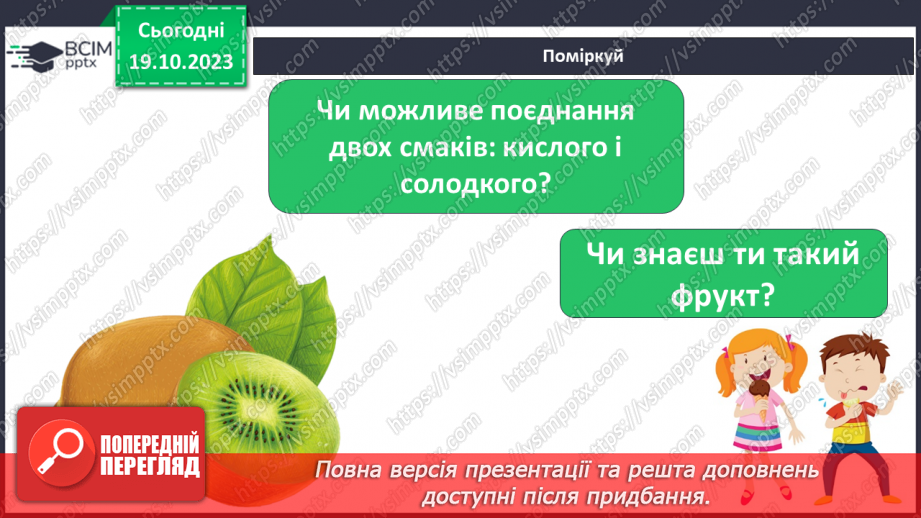 ВСІМ pptx

Сьогодні 19.10.2023

Поміркуй

Чи можливе поєднання двох смаків: кислого і солодкого?

Чи знаєш ти такий фрукт?

ПОПЕРЕДНІЙ ПЕРЕГЛЯД

Повна версія презентації та решта доповнень доступні після придбання.

https://vsimpptx.com